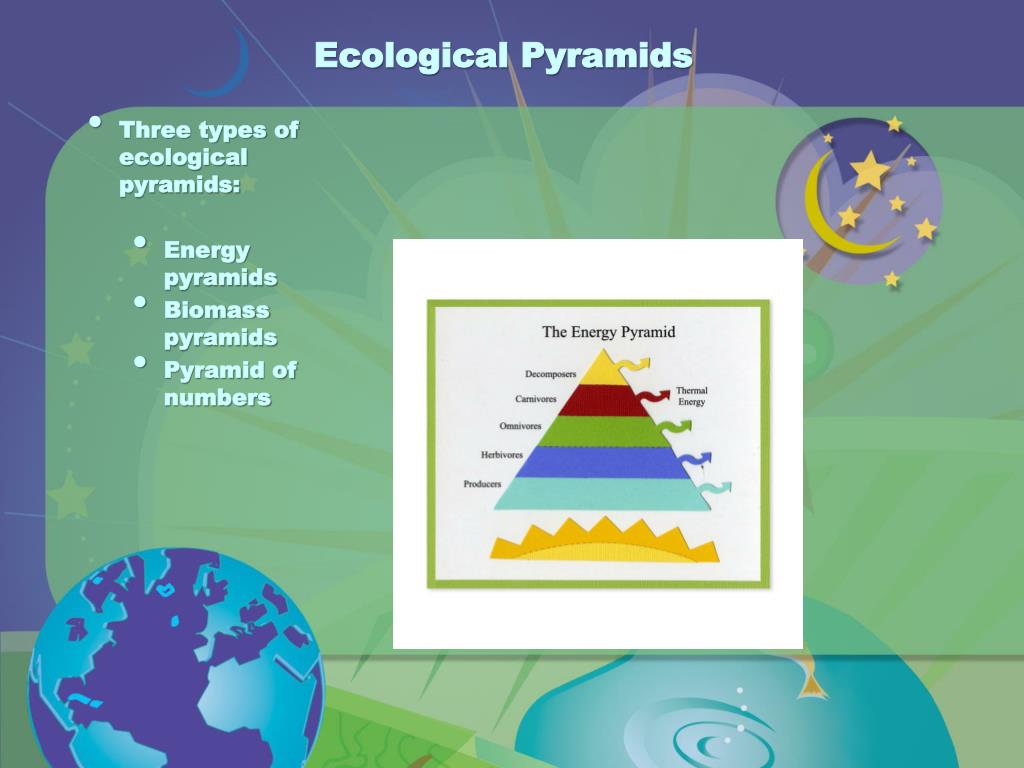 Ecological Pyramids

• Three types of ecological pyramids:

• Energy pyramids
• Biomass pyramids
• Pyramid of numbers

The Energy Pyramid

Decomposers
Carnivores
Omnivores
Herbivores
Producers
Thermal Energy